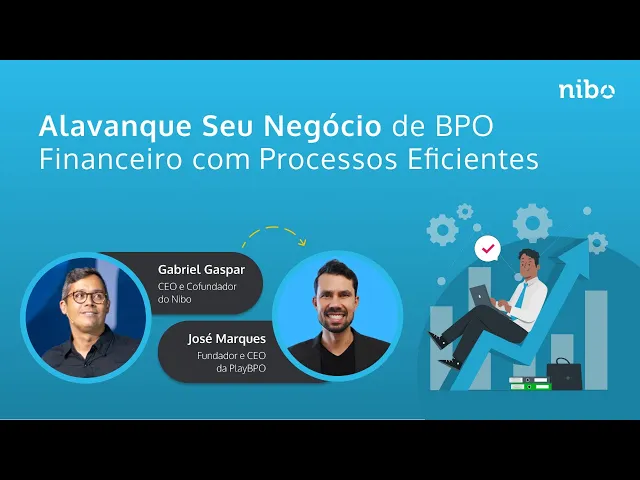 nibo

Alavanque Seu Negócio de BPO Financeiro com Processos Eficientes

Gabriel Gaspar
CEO e Cofundador do Nibo

José Marques
Fundador e CEO da PlayBPO